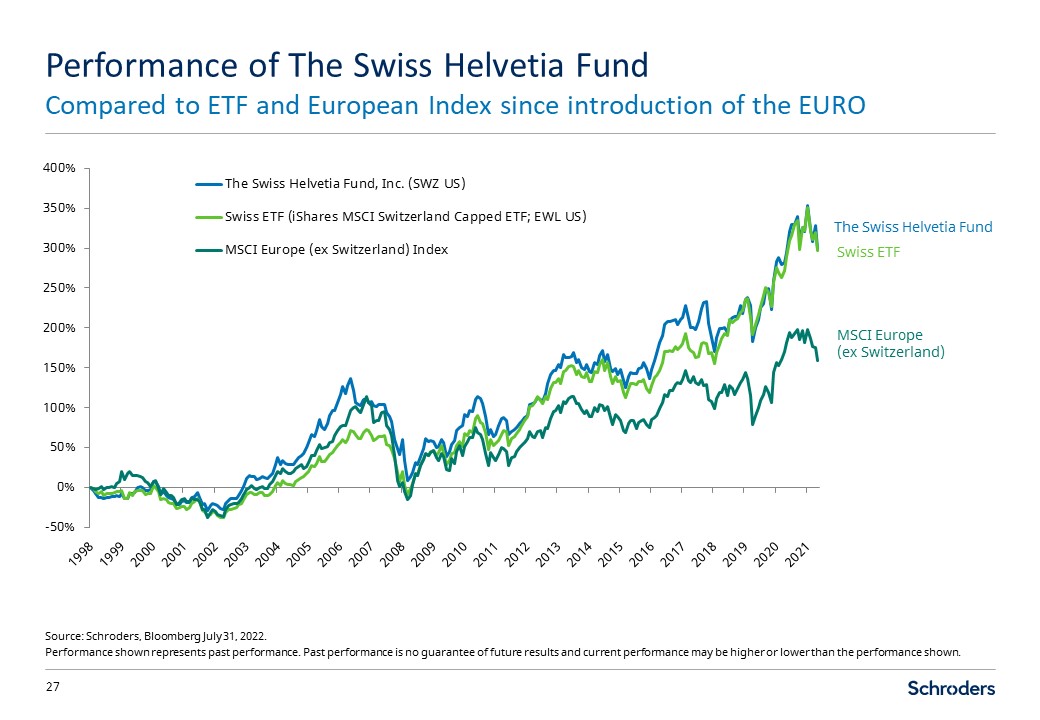 Performance of The Swiss Helvetia Fund

Compared to ETF and European Index since introduction of the EURO

400%
350%
300%
250%
200%
150%
100%
50%
0%
-50%

The Swiss Helvetia Fund, Inc. (SWZ US)
Swiss ETF (iShares MSCI Switzerland Capped ETF; EWL US)
MSCI Europe (ex Switzerland) Index

The Swiss Helvetia Fund
Swiss ETF
MSCI Europe
(ex Switzerland)

1998 1999 2000 2001 2002 2003 2004 2005 2006 2007 2008 2009 2010 2011 2012 2013 2014 2015 2016 2017 2018 2019 2020 2021

Source: Schroders, Bloomberg July 31, 2022.
Performance shown represents past performance. Past performance is no guarantee of future results and current performance may be higher or lower than the performance shown.

27

Schroders